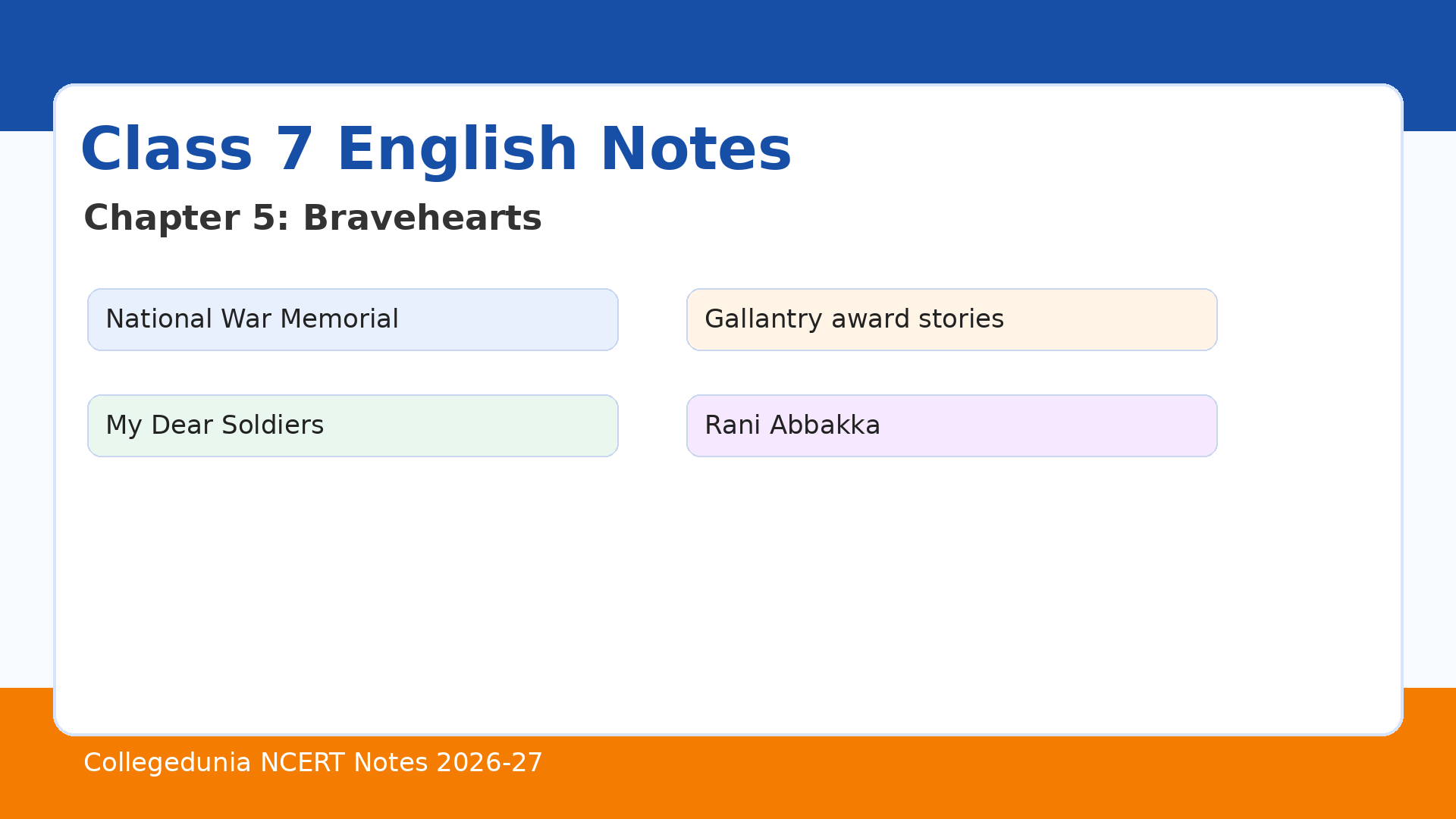 Class 7 English Notes

Chapter 5: Bravehearts

National War Memorial

My Dear Soldiers

Gallantry award stories

Rani Abbakka

Collegedunia NCERT Notes 2026-27